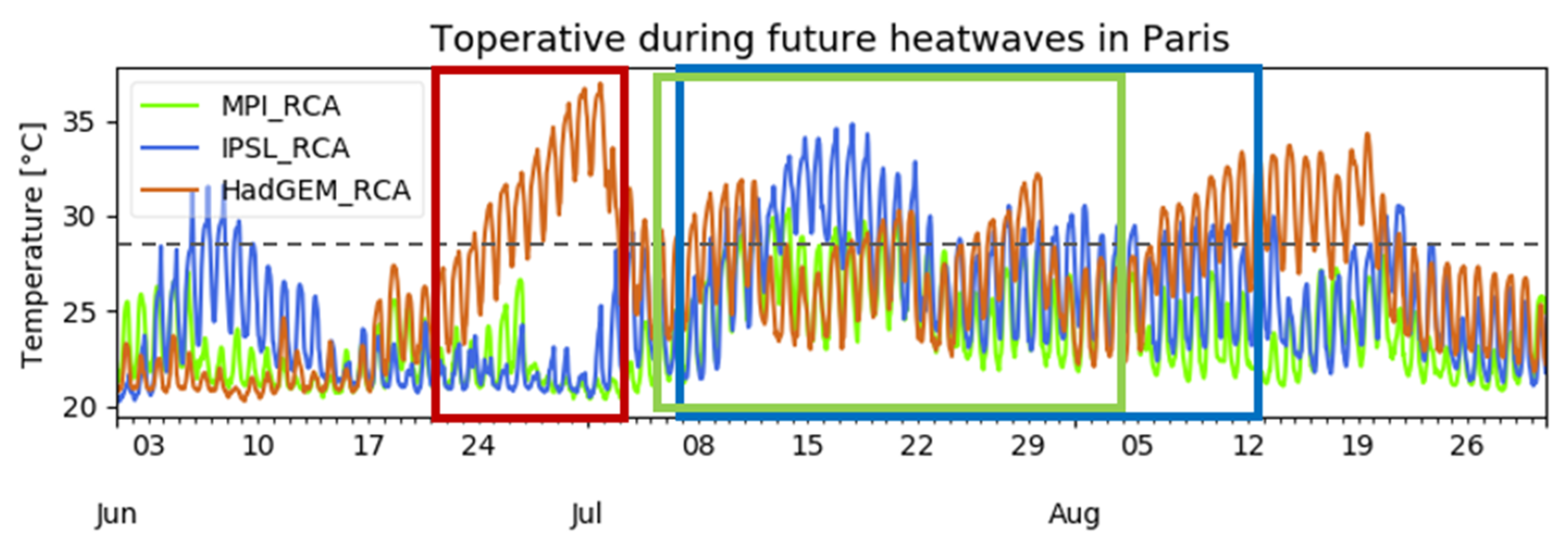 Toperative during future heatwaves in Paris

MPI_RCA
IPSL_RCA
HadGEM_RCA

Temperature [°C]

35
30
25
20

03
10
17
24
08
15
22
29
05
12
19
26

Jun
Jul
Aug